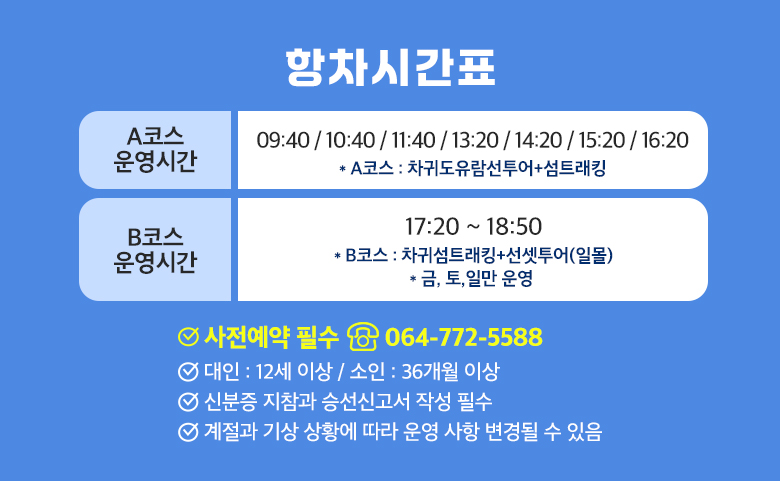 항차시간표

| A코스 운영시간 | 09:40 / 10:40 / 11:40 / 13:20 / 14:20 / 15:20 / 16:20 * A코스 : 차귀도유람선투어+섬트래킹 |
|---|---|
| B코스 운영시간 | 17:20 ~ 18:50 * B코스 : 차귀섬트래킹+선셋투어(일몰) * 금, 토,일만 운영 |

사전예약 필수 064-772-5588
대인 : 12세 이상 / 소인 : 36개월 이상
신분증 지참과 승선신고서 작성 필수
계절과 기상 상황에 따라 운영 사항 변경될 수 있음